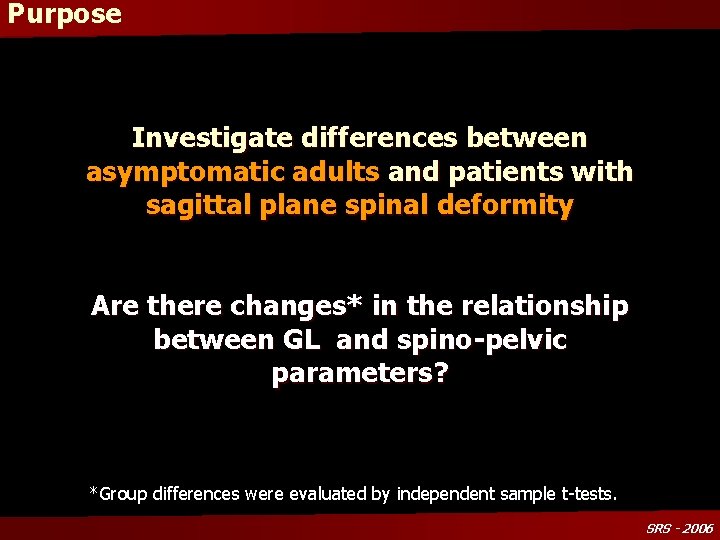 Purpose

Investigate differences between asymptomatic adults and patients with sagittal plane spinal deformity

Are there changes* in the relationship between GL and spino-pelvic parameters?

*Group differences were evaluated by independent sample t-tests.

SRS - 2006